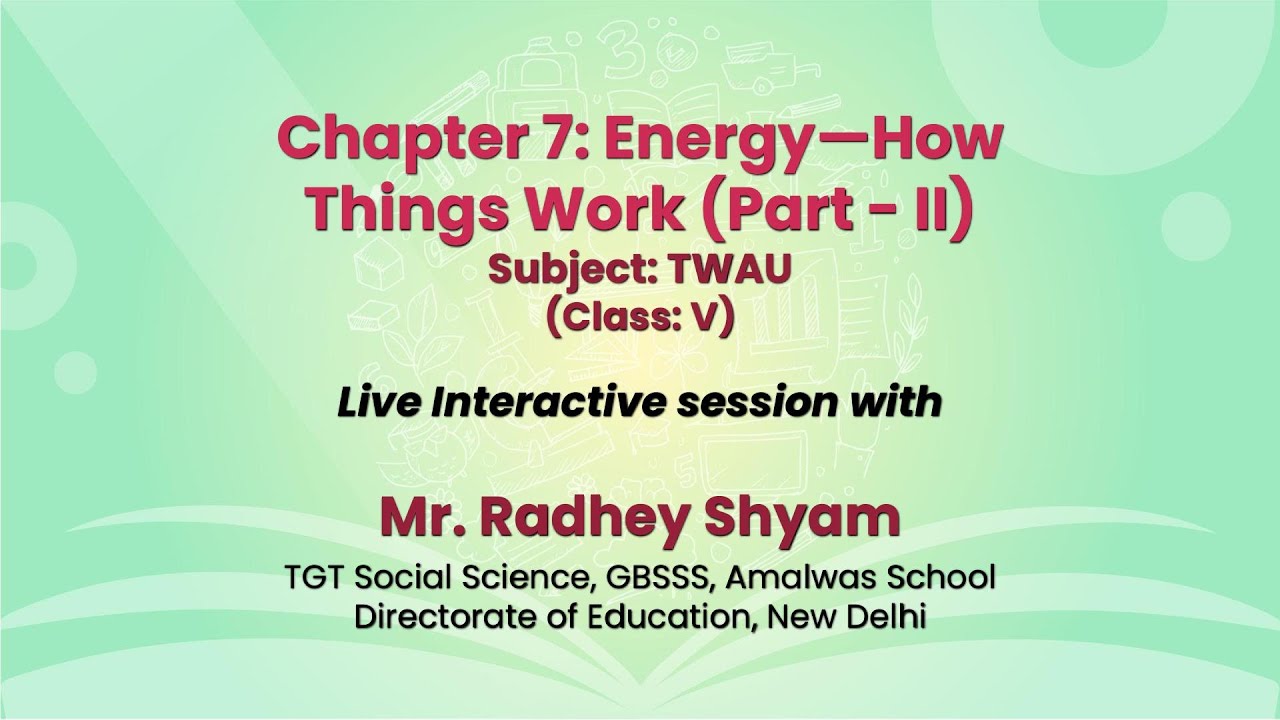 Chapter 7: Energy—How Things Work (Part - II)
Subject: TWAU
(Class: V)

Live Interactive session with

Mr. Radhey Shyam
TGT Social Science, GBSSS, Amalwas School
Directorate of Education, New Delhi